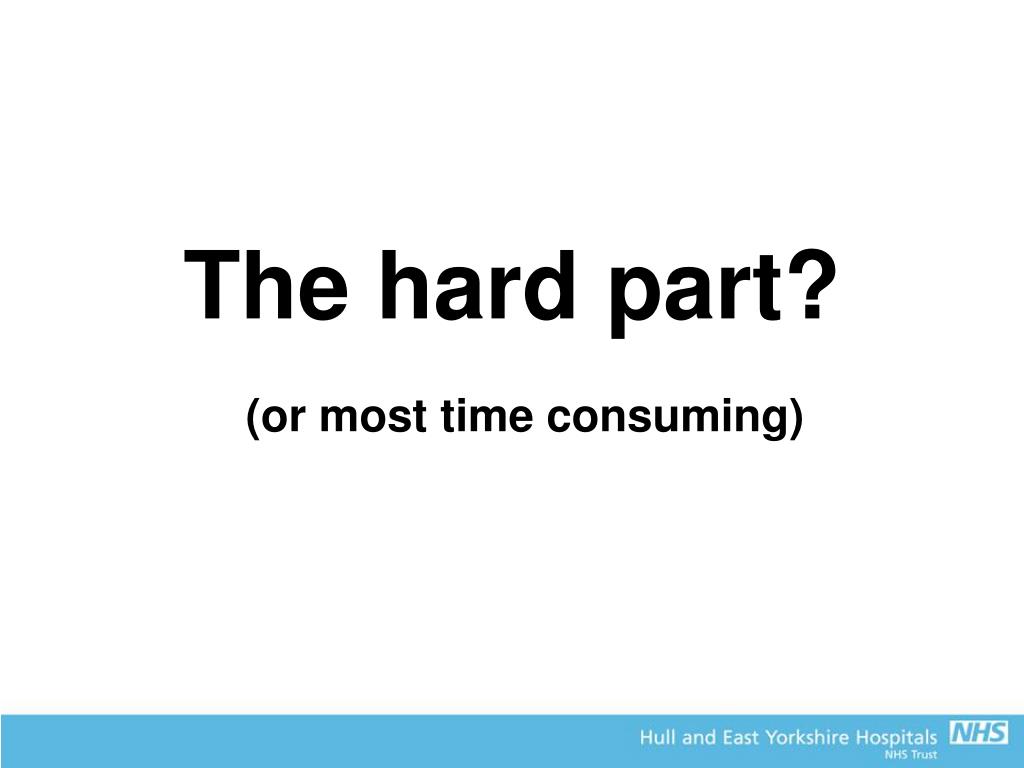 The hard part?

(or most time consuming)

Hull and East Yorkshire Hospitals NHS
NHS Trust